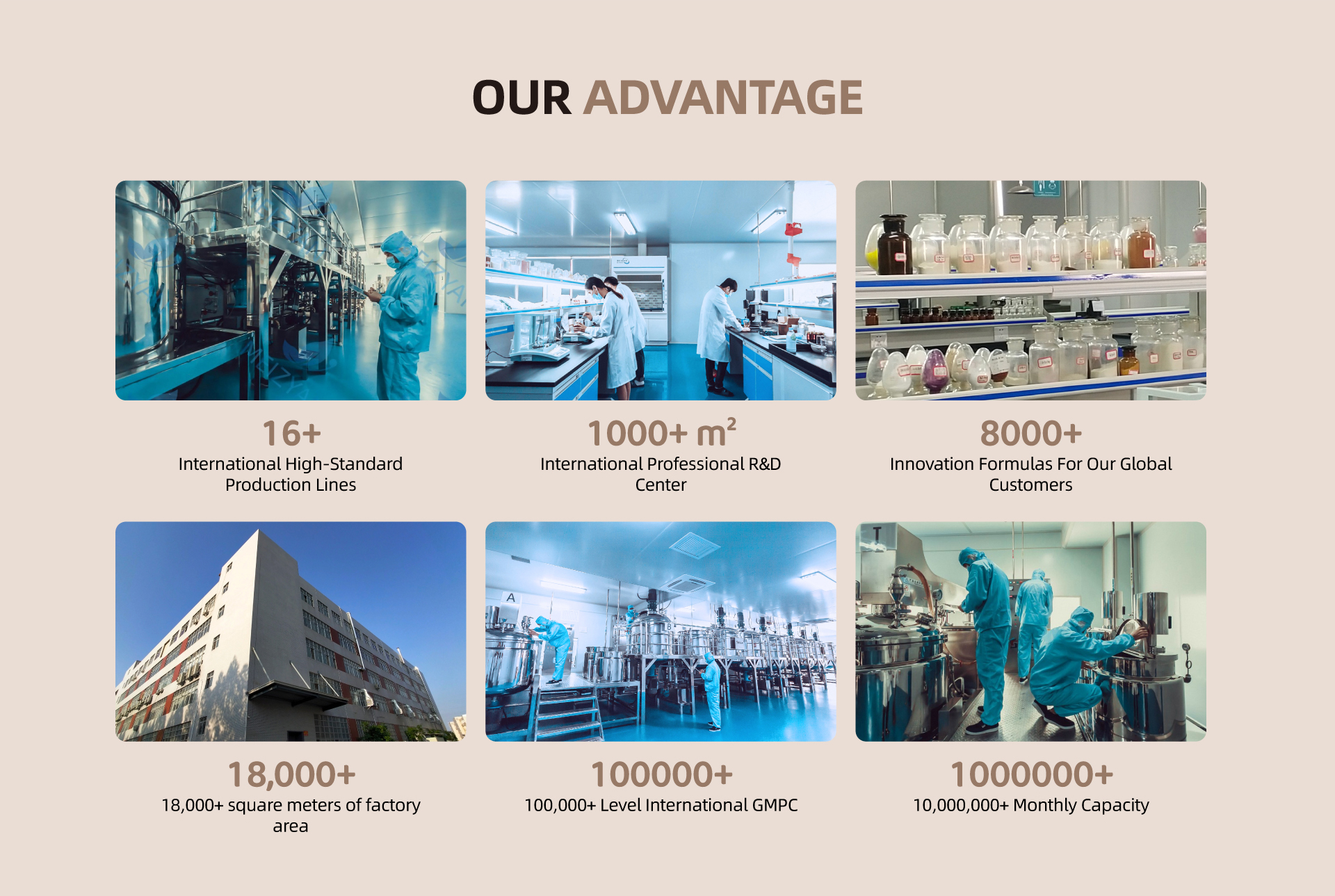 OUR ADVANTAGE

16+
International High-Standard Production Lines

1000+ $m^2$
International Professional R&D Center

8000+
Innovation Formulas For Our Global Customers

18,000+
18,000+ square meters of factory area

100000+
100,000+ Level International GMPC

1000000+
10,000,000+ Monthly Capacity